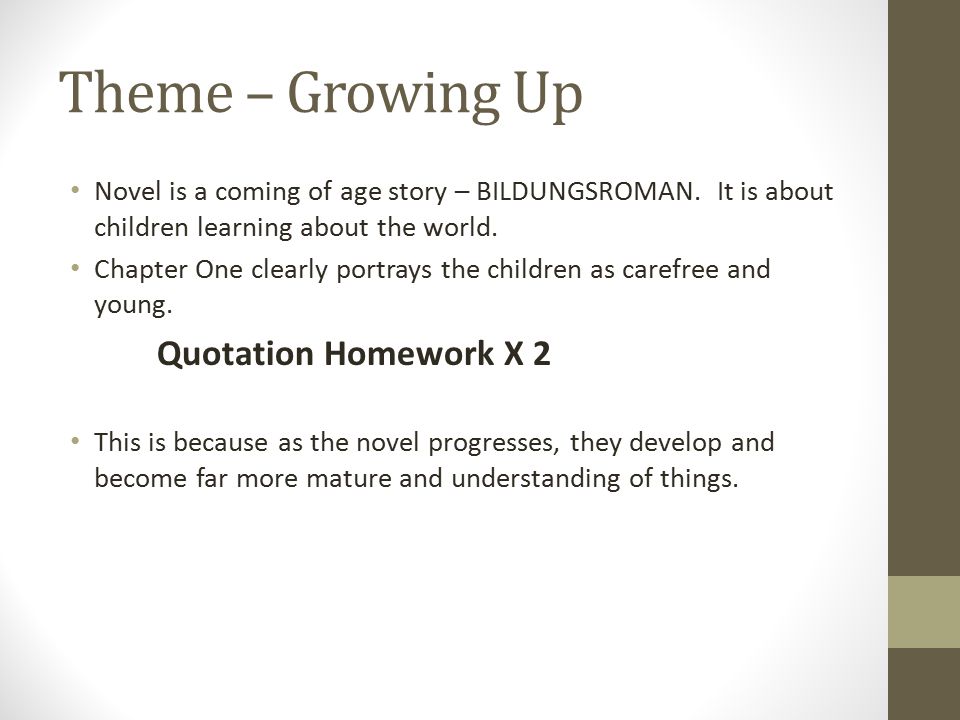 Theme – Growing Up

• Novel is a coming of age story – BILDUNGSROMAN. It is about children learning about the world.

• Chapter One clearly portrays the children as carefree and young.

Quotation Homework X 2

• This is because as the novel progresses, they develop and become far more mature and understanding of things.